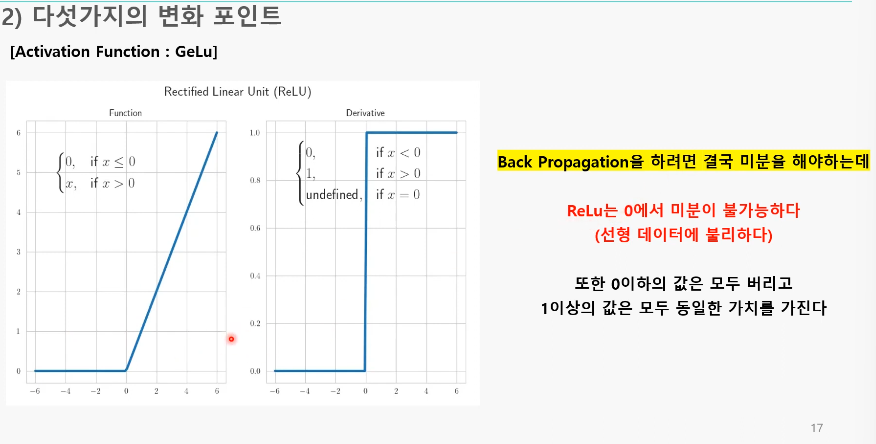 2) 다섯가지의 변화 포인트

[Activation Function : GeLu]

Rectified Linear Unit (ReLU)

Function

$\begin{cases} 0, & \text{if } x \leq 0 \\ x, & \text{if } x > 0 \end{cases}$

6
5
4
3
2
1
0
−6 −4 −2 0 2 4 6

Derivative

$\begin{cases} 0, & \text{if } x < 0 \\ 1, & \text{if } x > 0 \\ \text{undefined}, & \text{if } x = 0 \end{cases}$

1.0
0.8
0.6
0.4
0.2
0.0
−6 −4 −2 0 2 4 6

Back Propagation을 하려면 결국 미분을 해야하는데

ReLu는 0에서 미분이 불가능하다
(선형 데이터에 불리하다)

또한 0이하의 값은 모두 버리고
1이상의 값은 모두 동일한 가치를 가진다

17